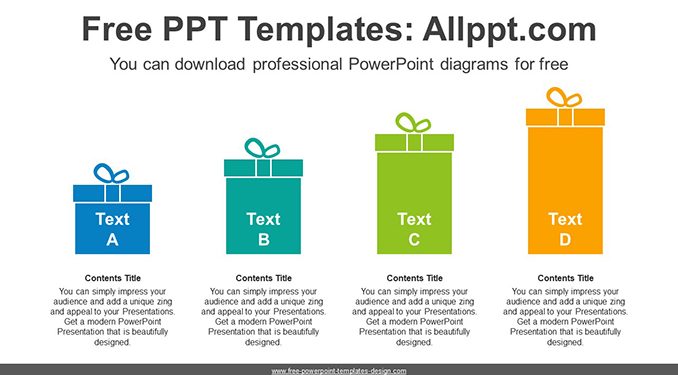 Free PPT Templates: Allppt.com

You can download professional PowerPoint diagrams for free

Text A

Text B

Text C

Text D

Contents Title
You can simply impress your audience and add a unique zing and appeal to your Presentations. Get a modern PowerPoint Presentation that is beautifully designed.

Contents Title
You can simply impress your audience and add a unique zing and appeal to your Presentations. Get a modern PowerPoint Presentation that is beautifully designed.

Contents Title
You can simply impress your audience and add a unique zing and appeal to your Presentations. Get a modern PowerPoint Presentation that is beautifully designed.

Contents Title
You can simply impress your audience and add a unique zing and appeal to your Presentations. Get a modern PowerPoint Presentation that is beautifully designed.

www.free-powerpoint-templates-design.com